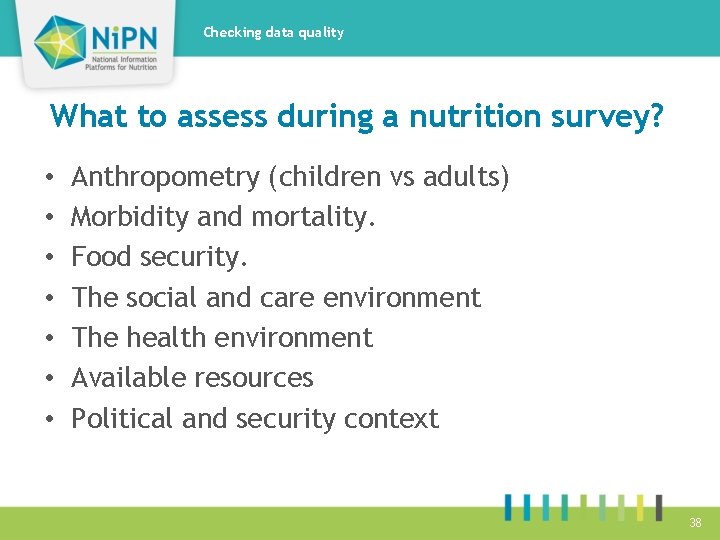 NiPN
National Information Platforms for Nutrition

Checking data quality

What to assess during a nutrition survey?

• Anthropometry (children vs adults)
• Morbidity and mortality.
• Food security.
• The social and care environment
• The health environment
• Available resources
• Political and security context

38